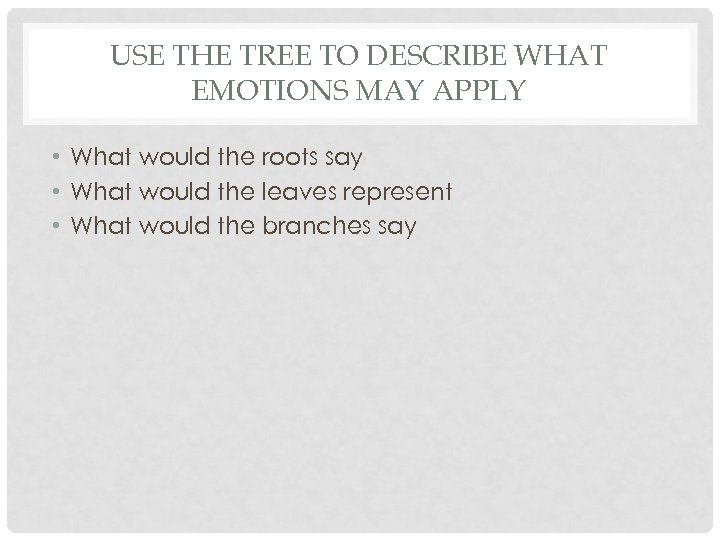 USE THE TREE TO DESCRIBE WHAT EMOTIONS MAY APPLY

• What would the roots say
• What would the leaves represent
• What would the branches say